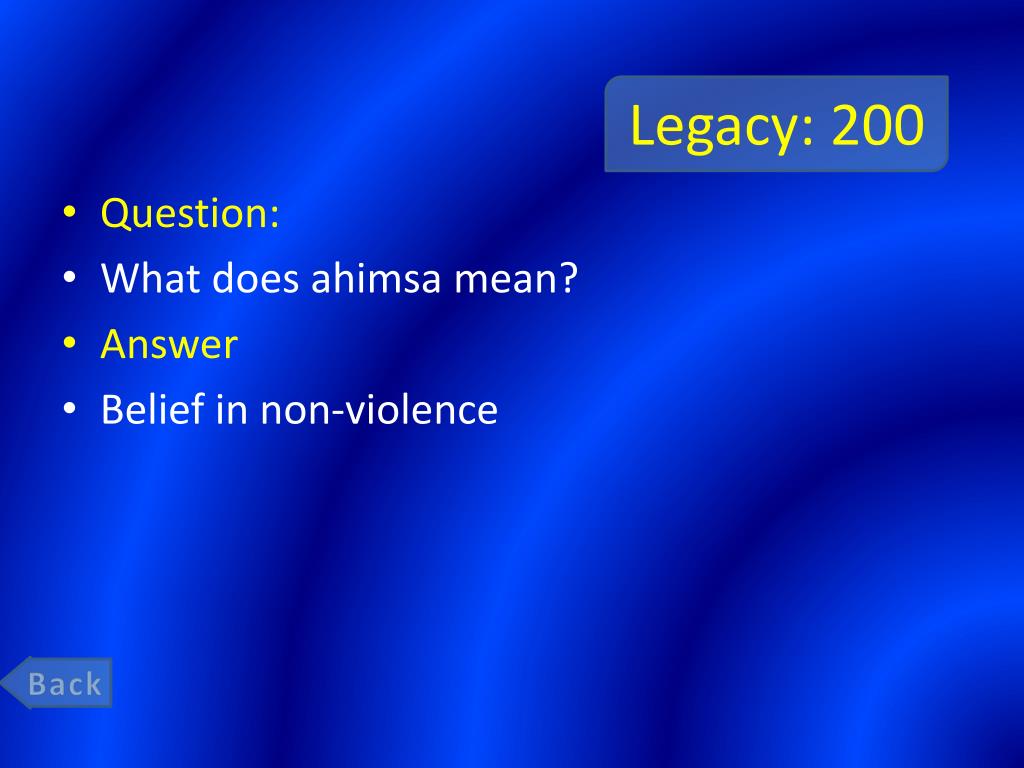 Legacy: 200

• Question:
• What does ahimsa mean?
• Answer
• Belief in non-violence

Back